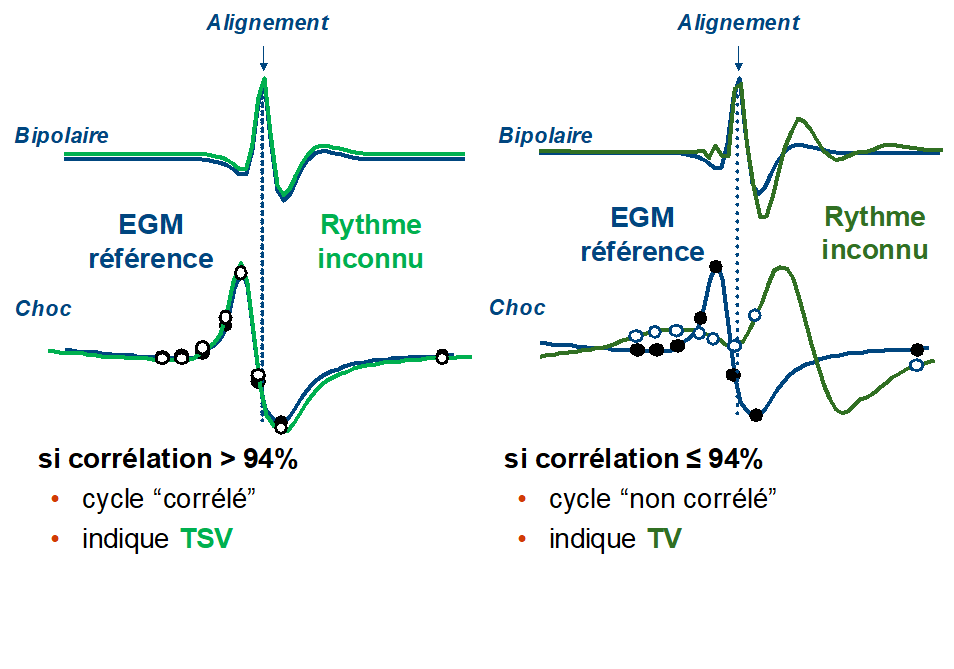 Alignement

Bipolaire

EGM référence

Rythme inconnu

Choc

si corrélation > 94%
• cycle “corrélé”
• indique TSV

Alignement

Bipolaire

EGM référence

Rythme inconnu

Choc

si corrélation ≤ 94%
• cycle “non corrélé”
• indique TV